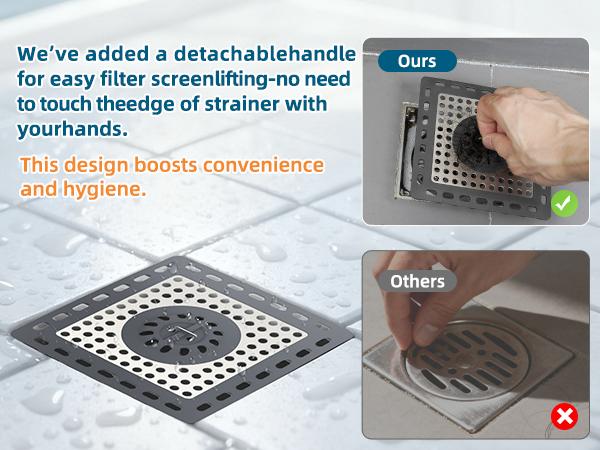 We've added a detachablehandle for easy filter screenlifting-no need to touch theedge of strainer with yourhands.

This design boosts convenience and hygiene.

Ours

Others